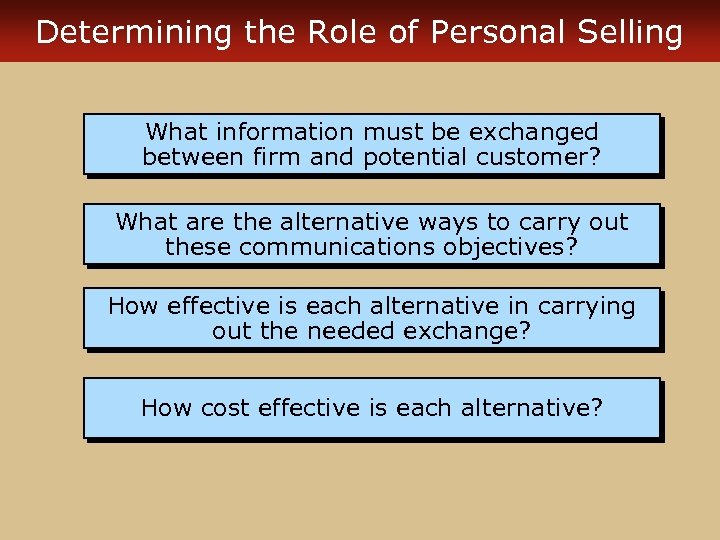 Determining the Role of Personal Selling

What information must be exchanged between firm and potential customer?

What are the alternative ways to carry out these communications objectives?

How effective is each alternative in carrying out the needed exchange?

How cost effective is each alternative?